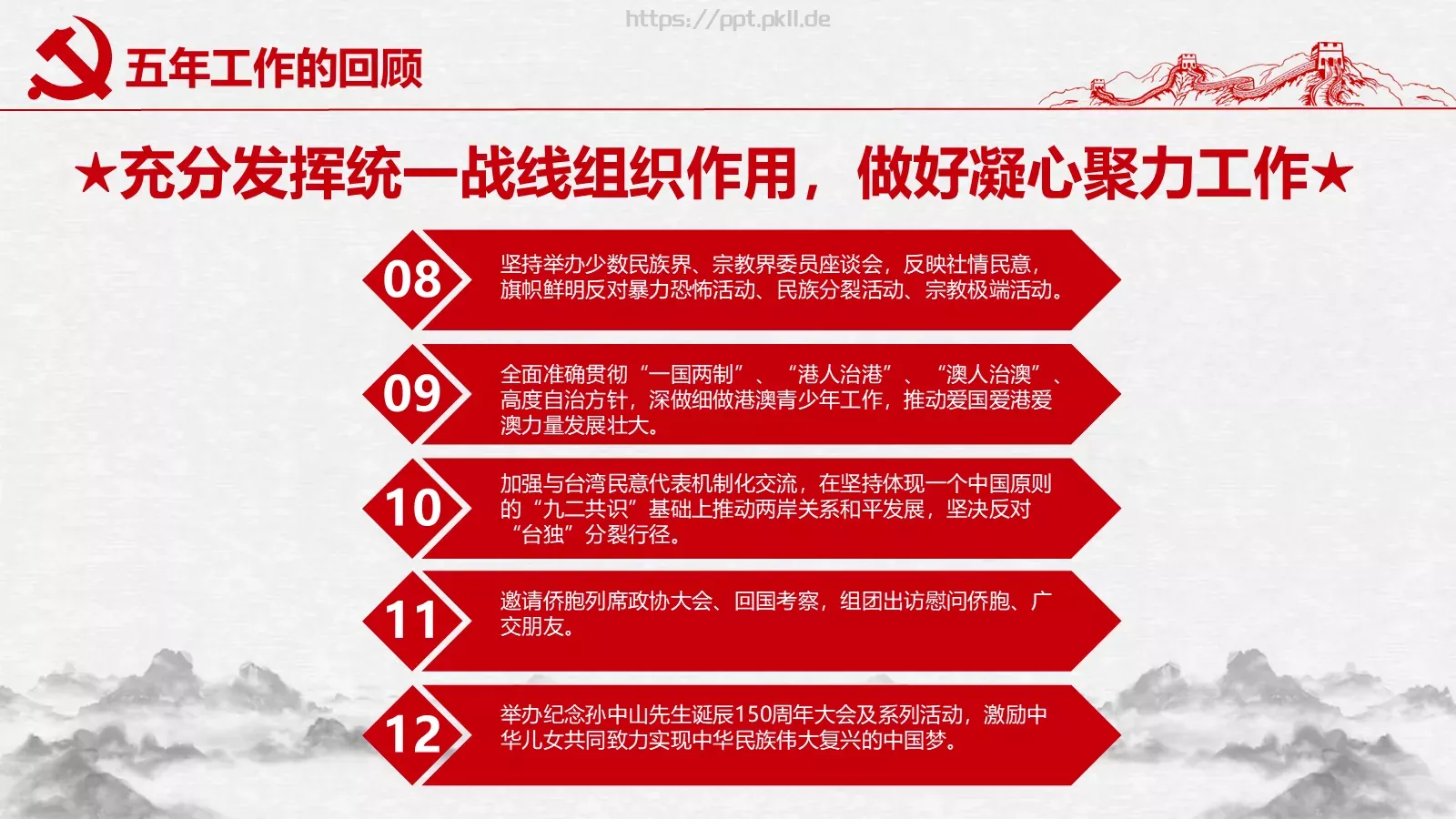 https://ppt.pkll.de

五年工作的回顾

★充分发挥统一战线组织作用，做好凝心聚力工作★

08

坚持举办少数民族界、宗教界委员座谈会，反映社情民意，旗帜鲜明反对暴力恐怖活动、民族分裂活动、宗教极端活动。

09

全面准确贯彻“一国两制”、“港人治港”、“澳人治澳”、高度自治方针，深做细做港澳青少年工作，推动爱国爱港爱澳力量发展壮大。

10

加强与台湾民意代表机制化交流，在坚持体现一个中国原则的“九二共识”基础上推动两岸关系和平发展，坚决反对“台独”分裂行径。

11

邀请侨胞列席政协大会、回国考察，组团出访慰问侨胞、广交朋友。

12

举办纪念孙中山先生诞辰150周年大会及系列活动，激励中华儿女共同致力实现中华民族伟大复兴的中国梦。